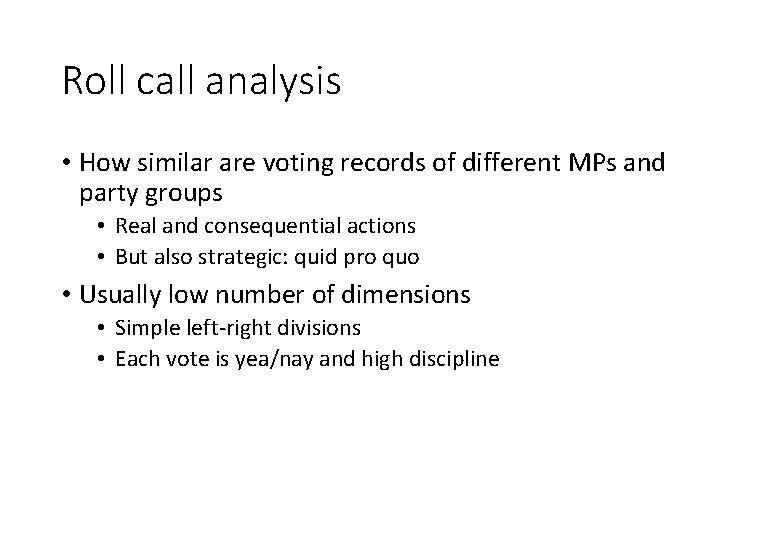 Roll call analysis

• How similar are voting records of different MPs and party groups
  • Real and consequential actions
  • But also strategic: quid pro quo
• Usually low number of dimensions
  • Simple left-right divisions
  • Each vote is yea/nay and high discipline